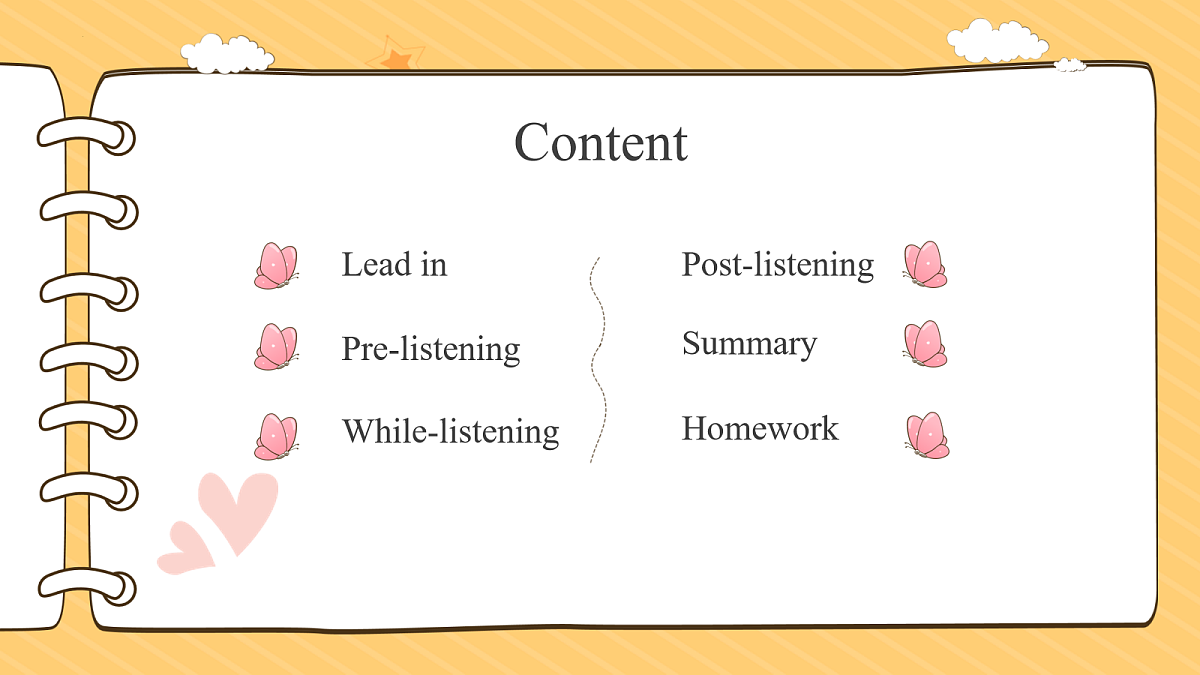 Content

Lead in

Pre-listening

While-listening

Post-listening

Summary

Homework